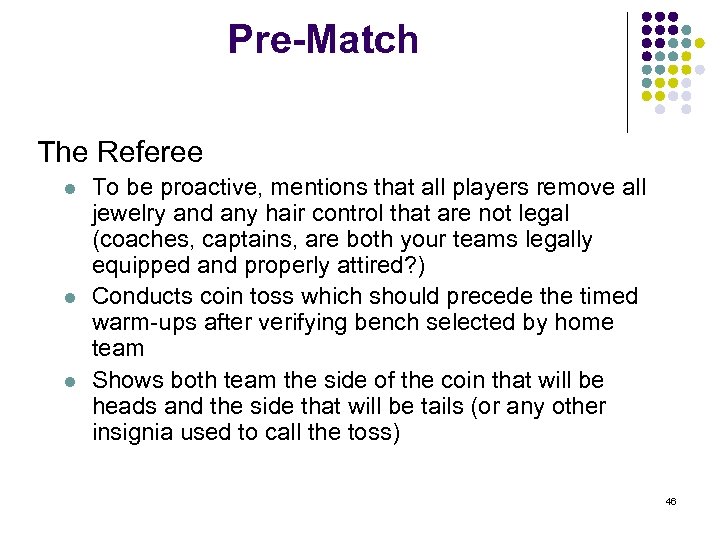 Pre-Match

The Referee

- To be proactive, mentions that all players remove all jewelry and any hair control that are not legal (coaches, captains, are both your teams legally equipped and properly attired?)
- Conducts coin toss which should precede the timed warm-ups after verifying bench selected by home team
- Shows both team the side of the coin that will be heads and the side that will be tails (or any other insignia used to call the toss)

46